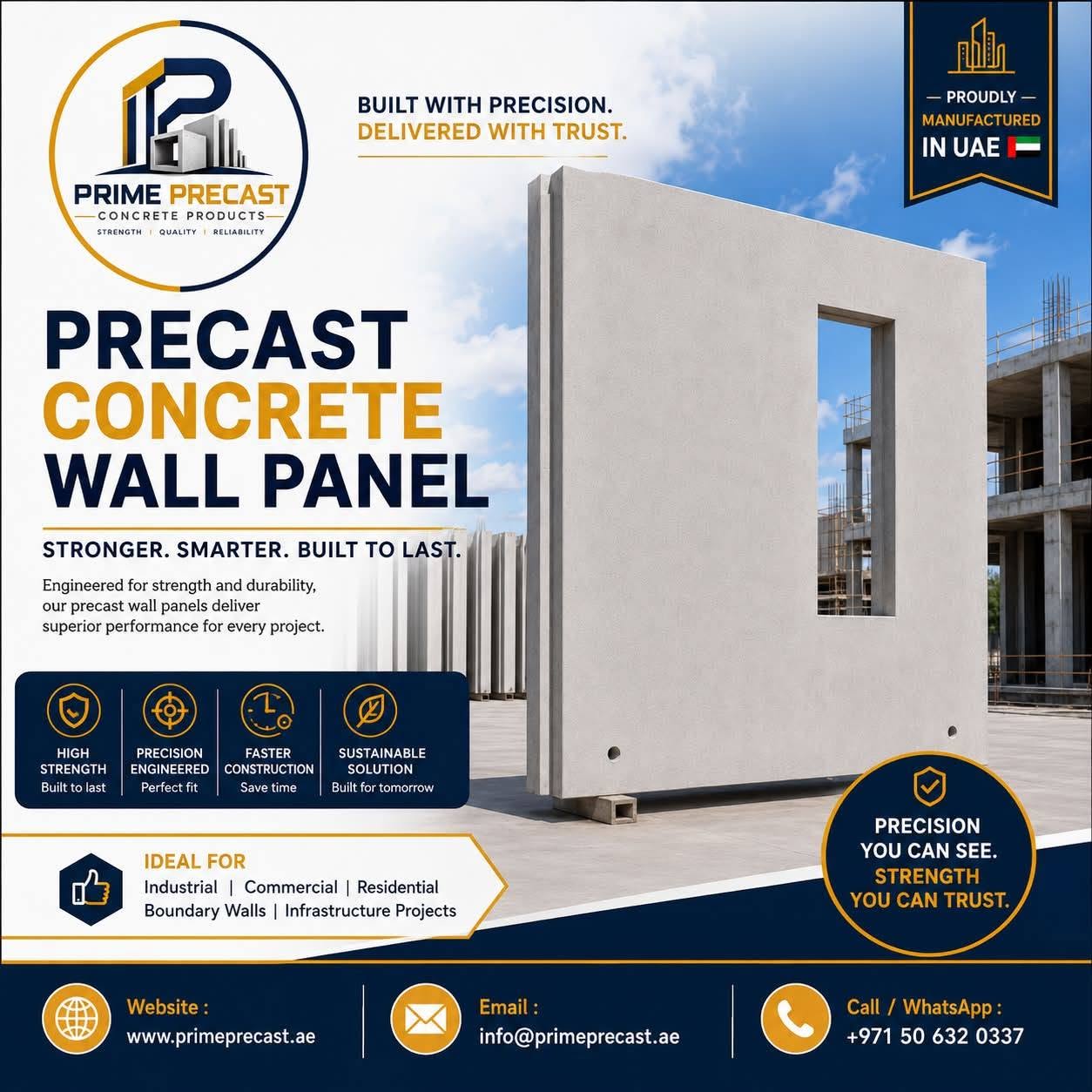 PRIME PRECAST
CONCRETE PRODUCTS
STRENGTH | QUALITY | RELIABILITY

BUILT WITH PRECISION.
DELIVERED WITH TRUST.

— PROUDLY —
MANUFACTURED
IN UAE

PRECAST
CONCRETE
WALL PANEL

STRONGER. SMARTER. BUILT TO LAST.

Engineered for strength and durability, our precast wall panels deliver superior performance for every project.

HIGH STRENGTH
Built to last

PRECISION ENGINEERED
Perfect fit

FASTER CONSTRUCTION
Save time

SUSTAINABLE SOLUTION
Built for tomorrow

IDEAL FOR
Industrial | Commercial | Residential
Boundary Walls | Infrastructure Projects

PRECISION YOU CAN SEE.
STRENGTH YOU CAN TRUST.

Website :
www.primeprecast.ae

Email :
info@primeprecast.ae

Call / WhatsApp :
+971 50 632 0337